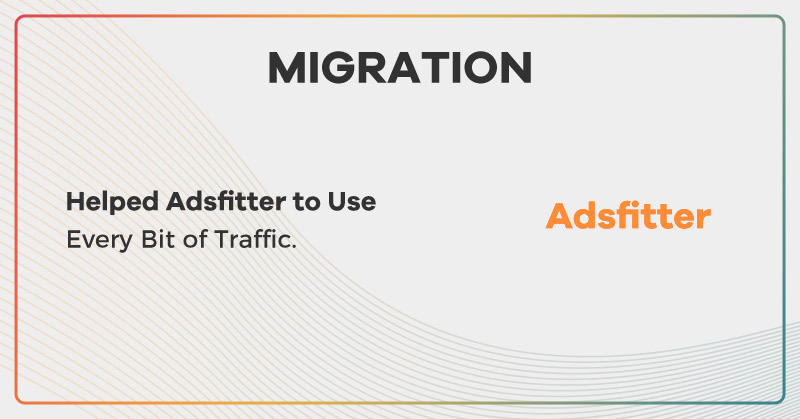 MIGRATION

Helped Adsfitter to Use
Every Bit of Traffic.

Adsfitter